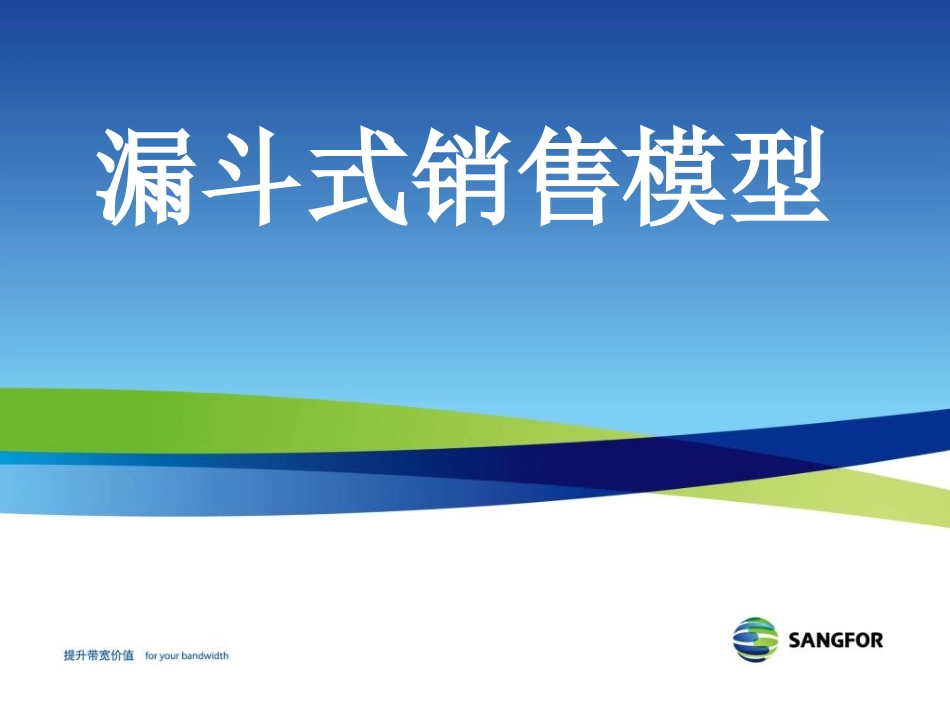 漏斗式销售模型

提升带宽价值 for your bandwidth

SANGFOR